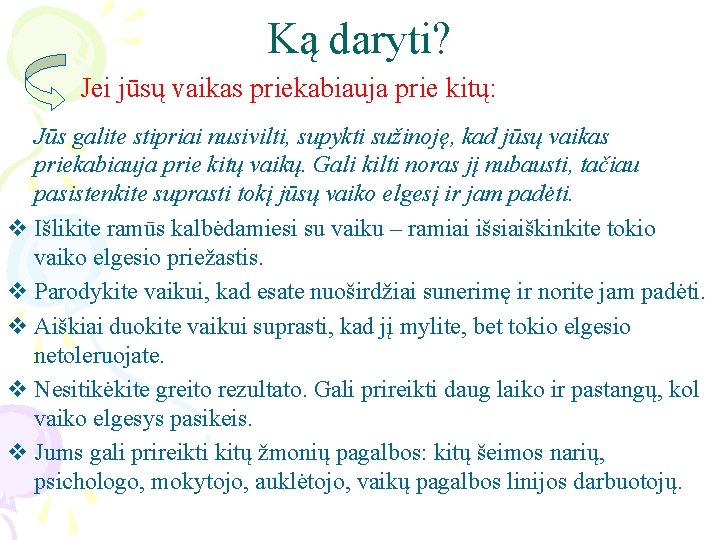 Ką daryti?

Jei jūsų vaikas priekabiauja prie kitų:

Jūs galite stipriai nusivilti, supykti sužinoję, kad jūsų vaikas priekabiauja prie kitų vaikų. Gali kilti noras jį nubausti, tačiau pasistenkite suprasti tokį jūsų vaiko elgesį ir jam padėti.

❖ Išlikite ramūs kalbėdamiesi su vaiku – ramiai išsiaiškinkite tokio vaiko elgesio priežastis.

❖ Parodykite vaikui, kad esate nuoširdžiai sunerimę ir norite jam padėti.

❖ Aiškiai duokite vaikui suprasti, kad jį mylite, bet tokio elgesio netoleruojate.

❖ Nesitikėkite greito rezultato. Gali prireikti daug laiko ir pastangų, kol vaiko elgesys pasikeis.

❖ Jums gali prireikti kitų žmonių pagalbos: kitų šeimos narių, psichologo, mokytojo, auklėtojo, vaikų pagalbos linijos darbuotojų.